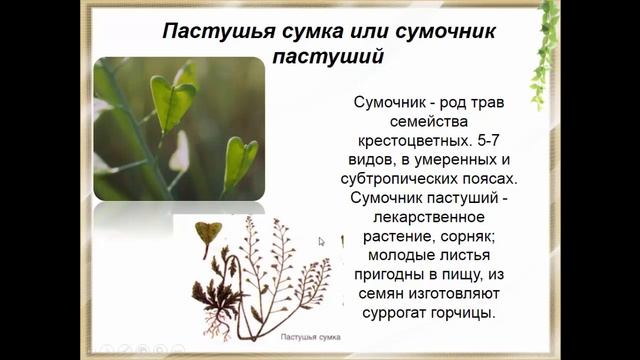 Пастушья сумка или сумочник пастуший

Сумочник - род трав семейства крестоцветных. 5-7 видов, в умеренных и субтропических поясах. Сумочник пастуший - лекарственное растение, сорняк; молодые листья пригодны в пищу, из семян изготовляют суррогат горчицы.

Пастушья сумка